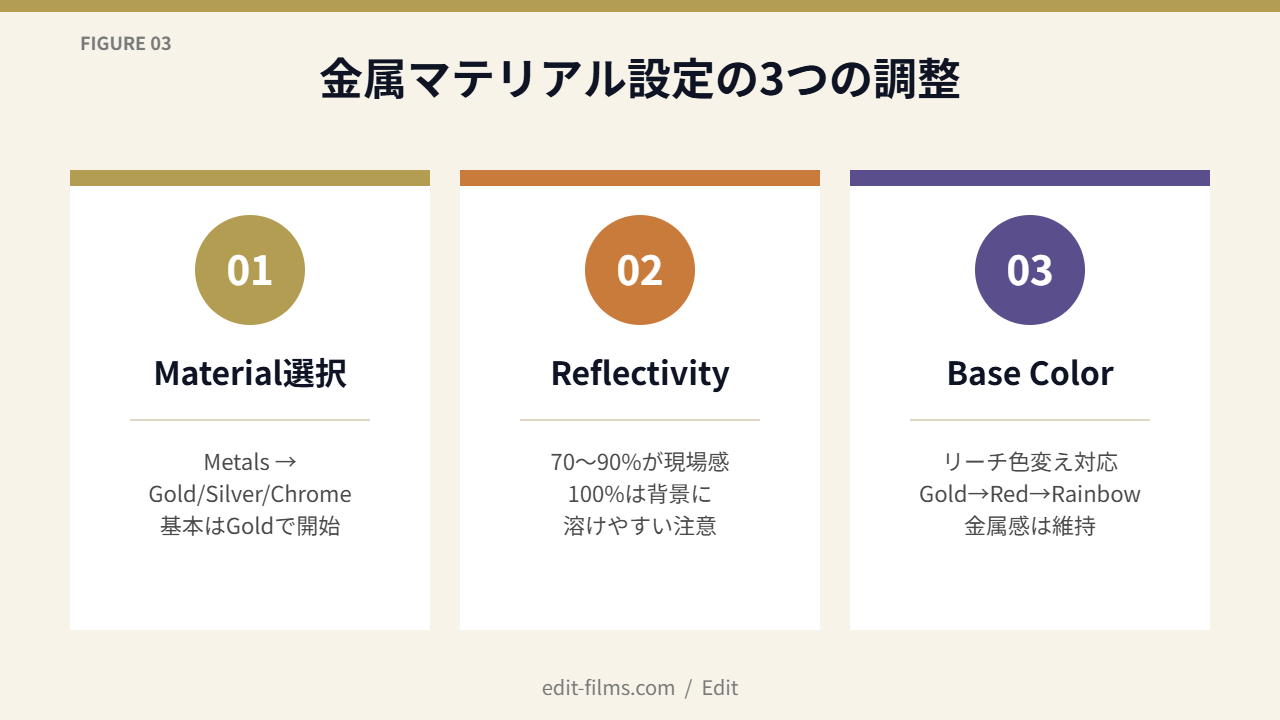 FIGURE 03

金属マテリアル設定の3つの調整

01

Material選択

Metals →
Gold/Silver/Chrome
基本はGoldで開始

02

Reflectivity

70〜90%が現場感
100%は背景に
溶けやすい注意

03

Base Color

リーチ色変え対応
Gold→Red→Rainbow
金属感は維持

edit-films.com / Edit